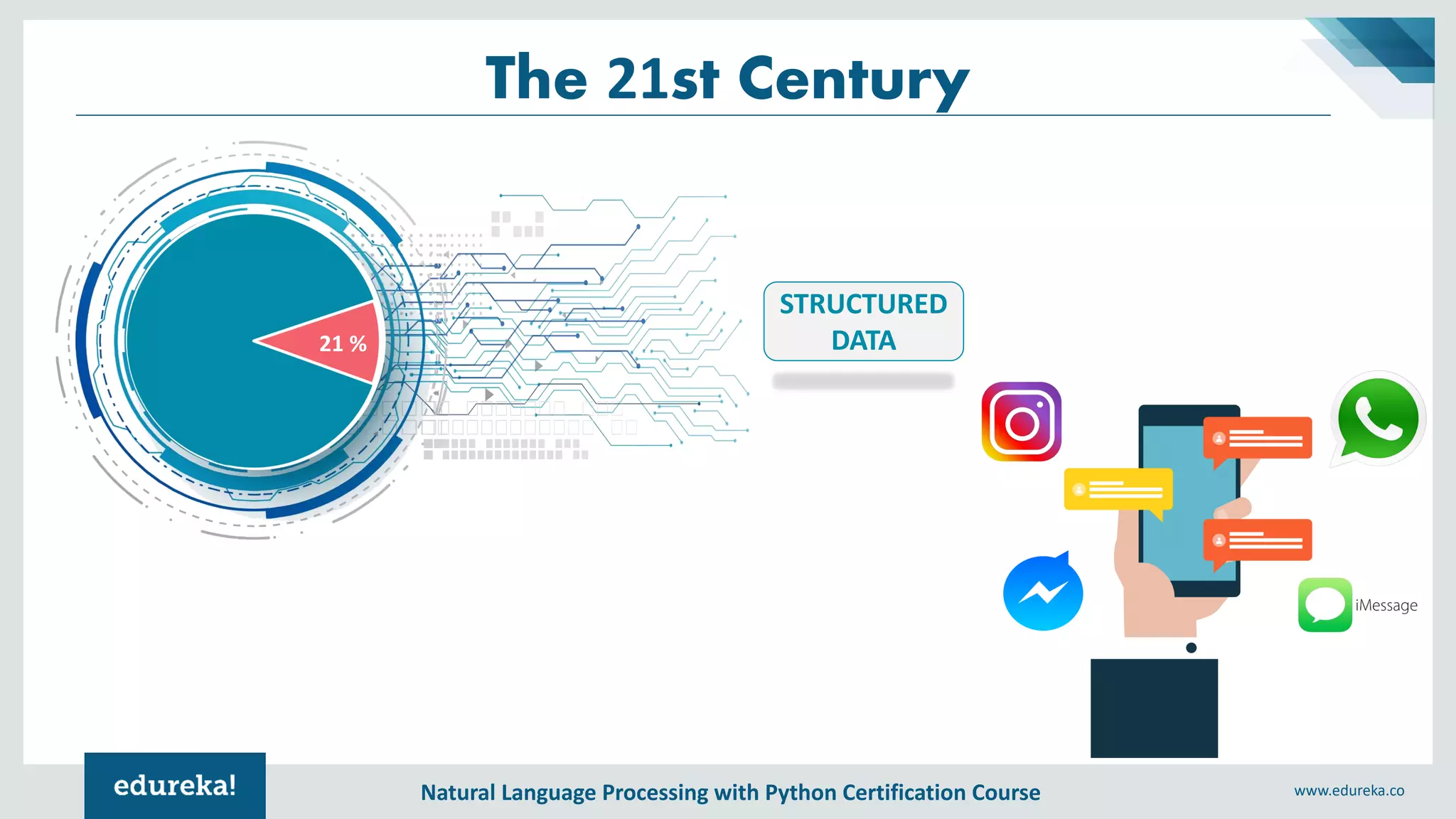 The 21st Century

21 %

STRUCTURED DATA

iMessage

edureka!

Natural Language Processing with Python Certification Course

www.edureka.co